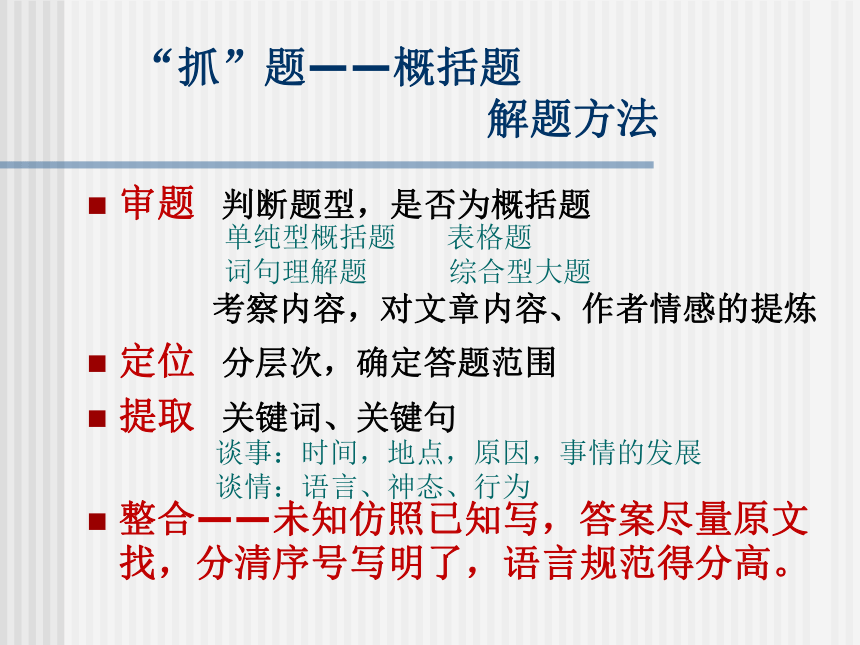 “抓”题——概括题
解题方法

■ 审题 判断题型，是否为概括题
单纯型概括题 表格题
词句理解题 综合型大题
考察内容，对文章内容、作者情感的提炼

■ 定位 分层次，确定答题范围

■ 提取 关键词、关键句
谈事：时间，地点，原因，事情的发展
谈情：语言、神态、行为

■ 整合——未知仿照已知写，答案尽量原文找，分清序号写明了，语言规范得分高。